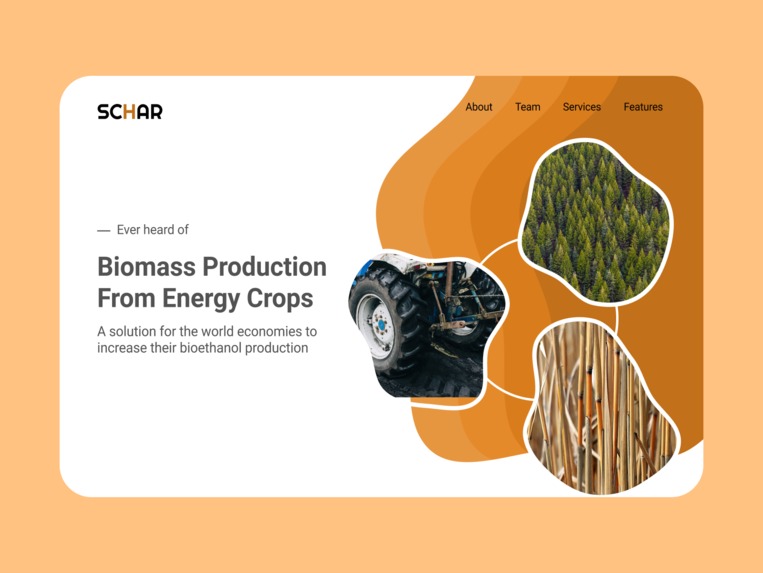 SCHAR

About Team Services Features

— Ever heard of

Biomass Production From Energy Crops

A solution for the world economies to increase their bioethanol production